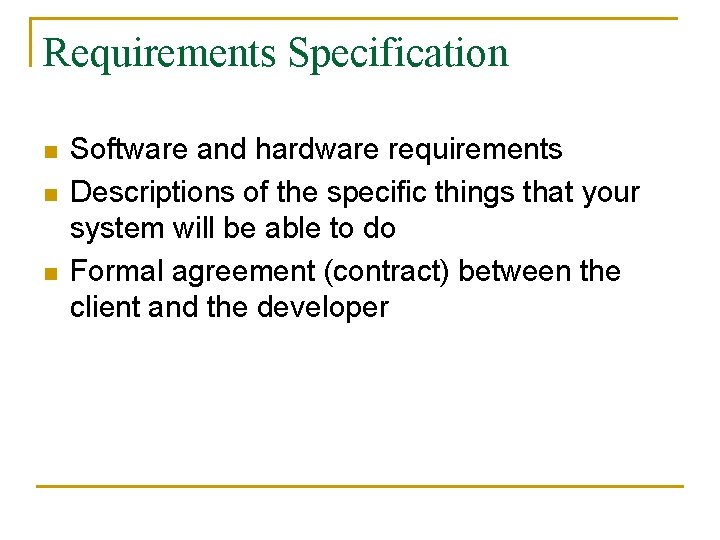 Requirements Specification

- Software and hardware requirements
- Descriptions of the specific things that your system will be able to do
- Formal agreement (contract) between the client and the developer